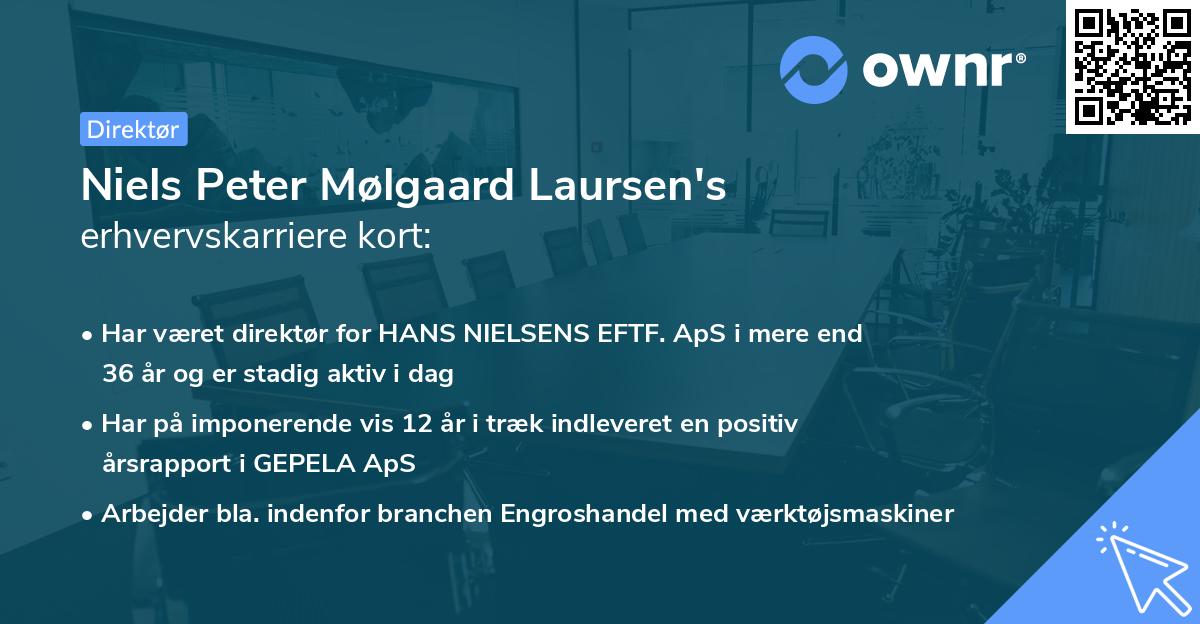 ownr®

Direktør

Niels Peter Mølgaard Laursen's
erhvervskarriere kort:

• Har været direktør for HANS NIELSENS EFTF. ApS i mere end 36 år og er stadig aktiv i dag
• Har på imponerende vis 12 år i træk indleveret en positiv årsrapport i GEPELA ApS
• Arbejder bla. indenfor branchen Engroshandel med værktøjsmaskiner